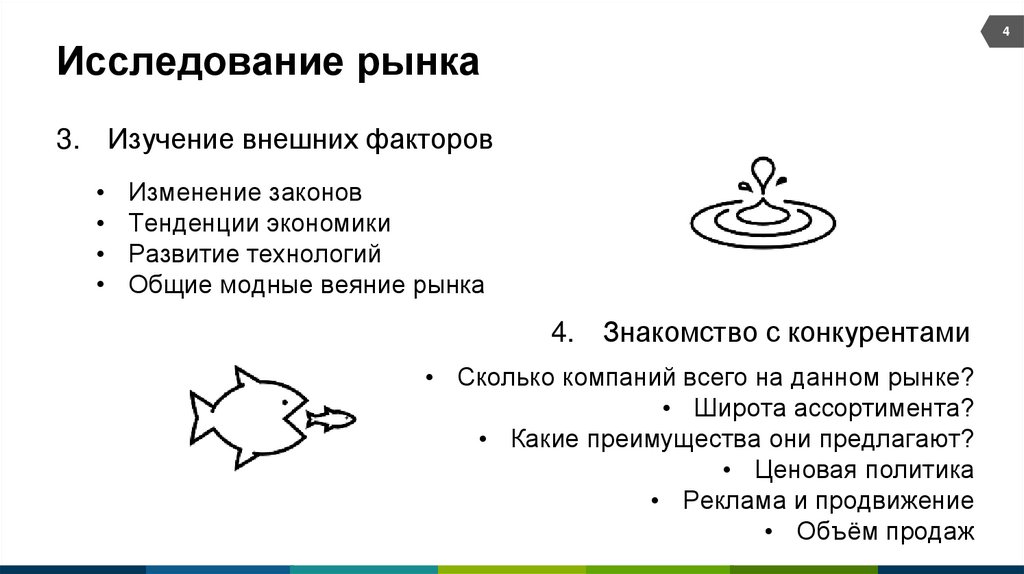 4

Исследование рынка

3. Изучение внешних факторов

• Изменение законов
• Тенденции экономики
• Развитие технологий
• Общие модные веяние рынка

4. Знакомство с конкурентами

• Сколько компаний всего на данном рынке?
• Широта ассортимента?
• Какие преимущества они предлагают?
• Ценовая политика
• Реклама и продвижение
• Объём продаж